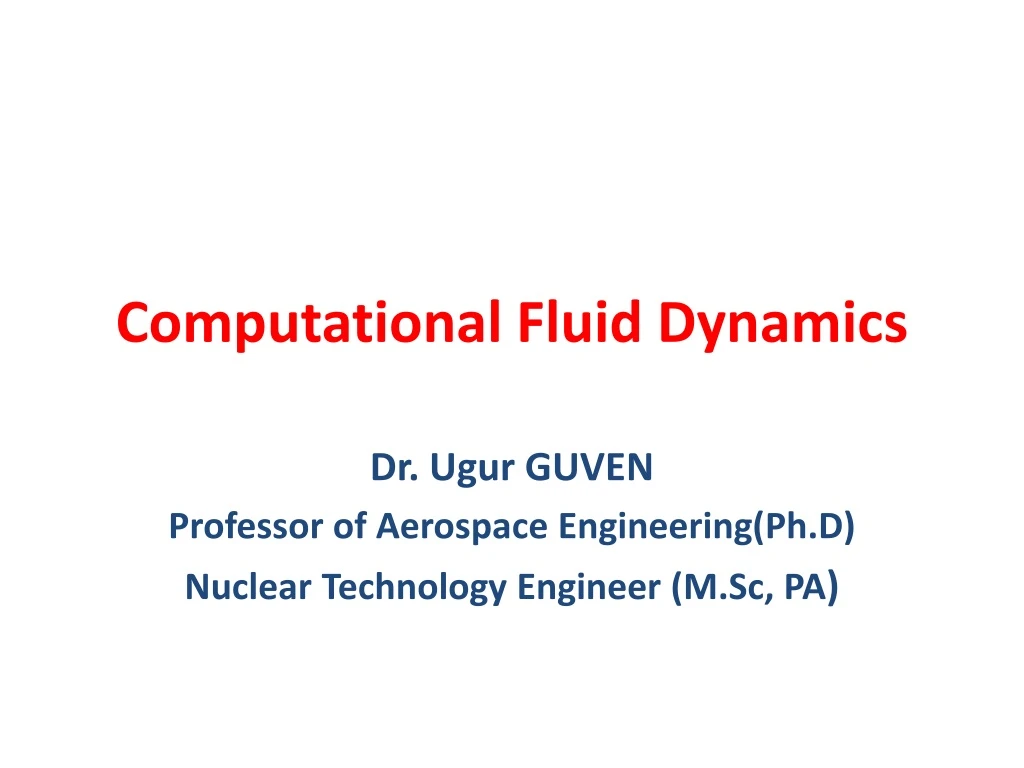 Computational Fluid Dynamics

Dr. Ugur GUVEN
Professor of Aerospace Engineering(Ph.D)
Nuclear Technology Engineer (M.Sc, PA)